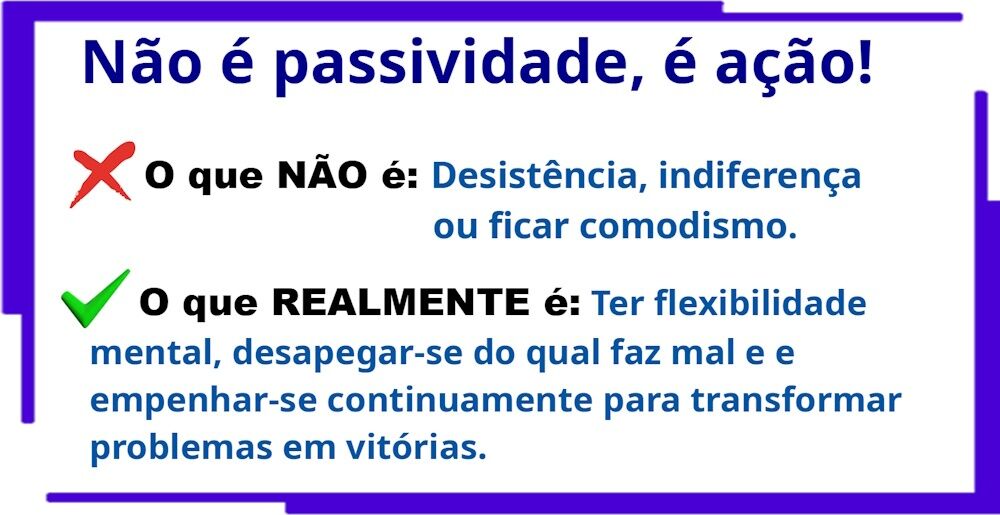 Não é passividade, é ação!

O que NÃO é: Desistência, indiferença ou ficar comodismo.

O que REALMENTE é: Ter flexibilidade mental, desapegar-se do qual faz mal e e empenhar-se continuamente para transformar problemas em vitórias.